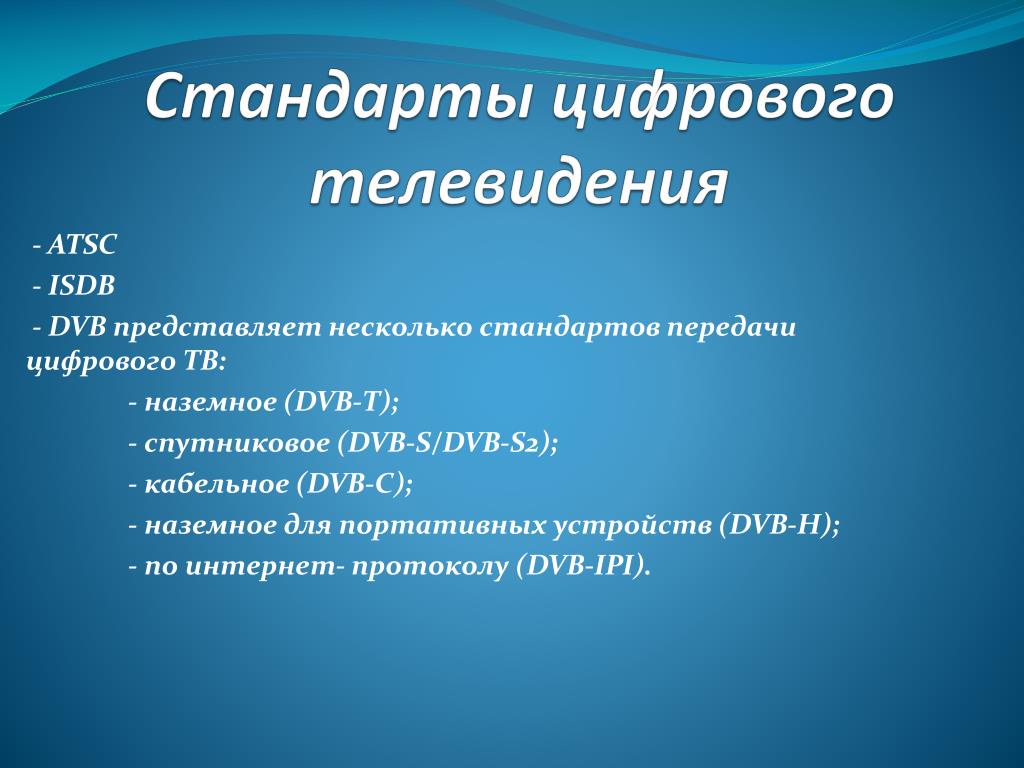 Стандарты цифрового телевидения

- ATSC

- ISDB

- DVB представляет несколько стандартов передачи цифрового ТВ:

- наземное (DVB-T);

- спутниковое (DVB-S/DVB-S2);

- кабельное (DVB-C);

- наземное для портативных устройств (DVB-H);

- по интернет- протоколу (DVB-IPI).